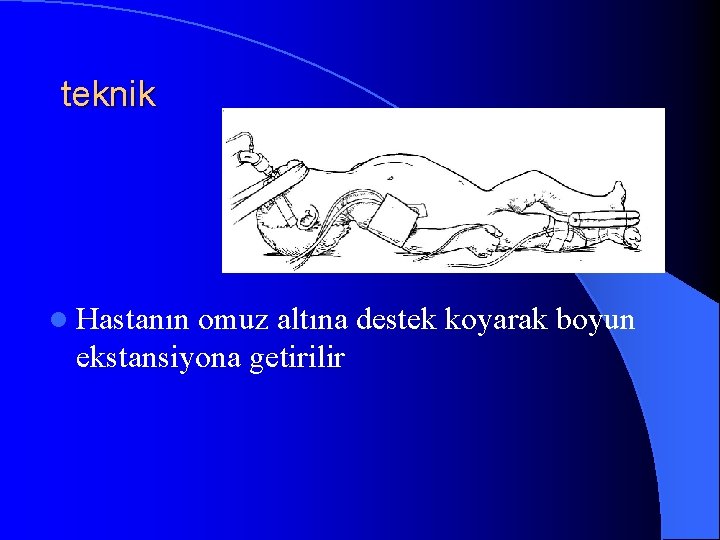 teknik

Hastanın omuz altına destek koyarak boyun ekstansiyona getirilir